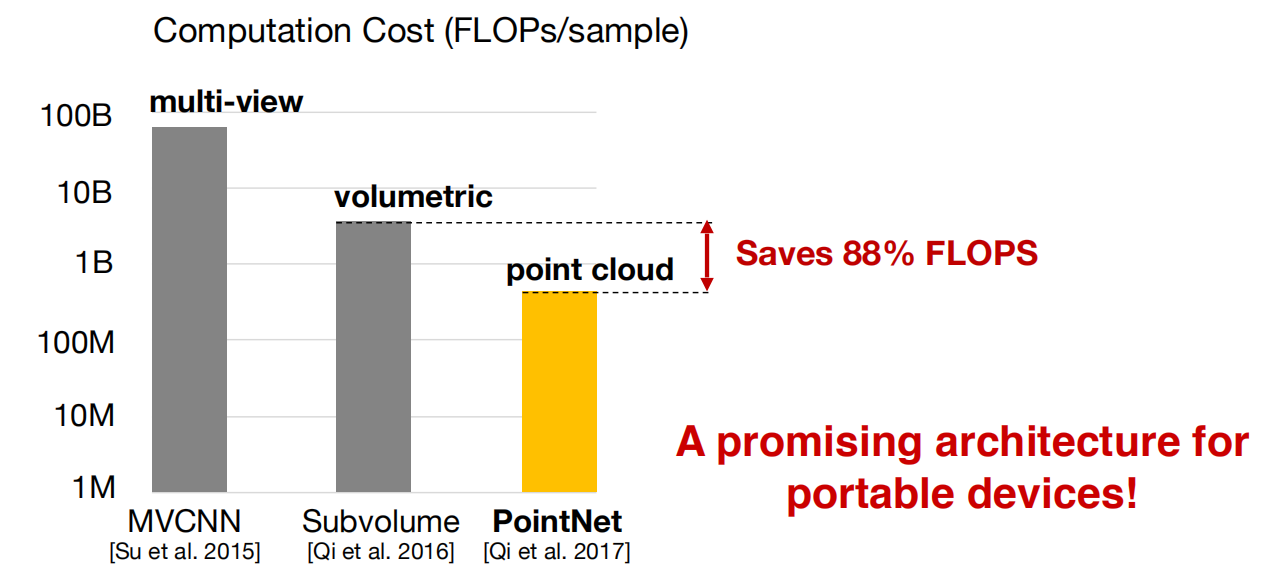 Computation Cost (FLOPs/sample)

100B
10B
1B
100M
10M
1M

multi-view
volumetric
point cloud

Saves 88% FLOPS

MVCNN
[Su et al. 2015]
Subvolume
[Qi et al. 2016]
PointNet
[Qi et al. 2017]

A promising architecture for portable devices!